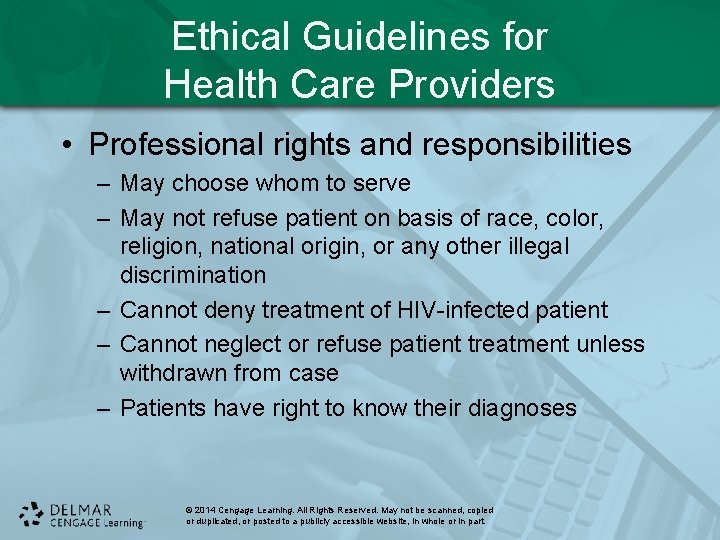 Ethical Guidelines for Health Care Providers

• Professional rights and responsibilities
– May choose whom to serve
– May not refuse patient on basis of race, color, religion, national origin, or any other illegal discrimination
– Cannot deny treatment of HIV-infected patient
– Cannot neglect or refuse patient treatment unless withdrawn from case
– Patients have right to know their diagnoses

DELMAR CENGAGE Learning

© 2014 Cengage Learning. All Rights Reserved. May not be scanned, copied or duplicated, or posted to a publicly accessible website, in whole or in part.